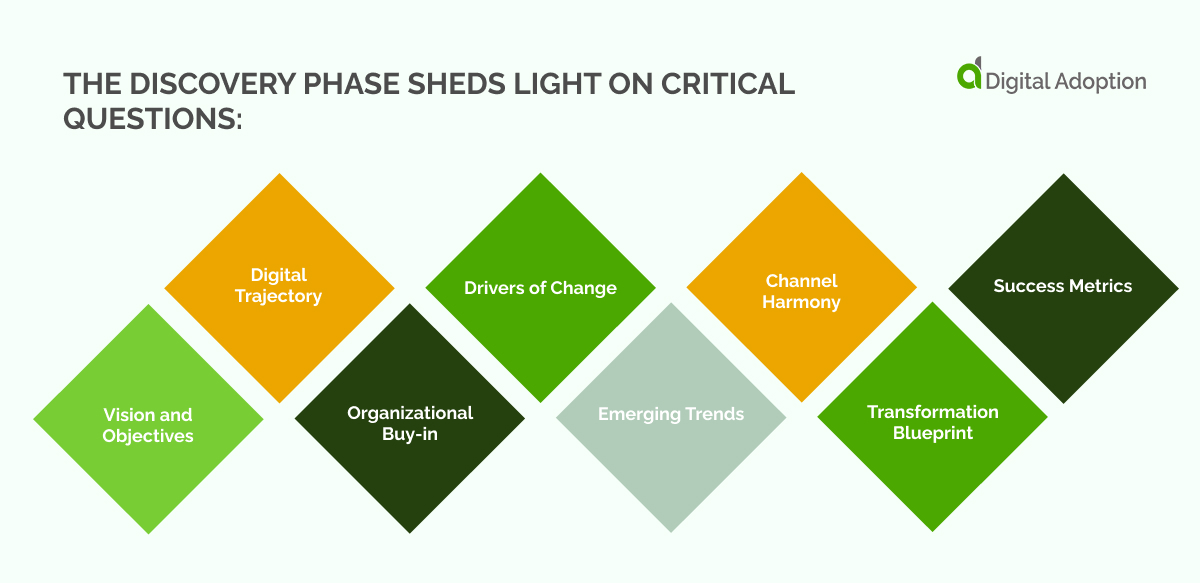 THE DISCOVERY PHASE SHEDS LIGHT ON CRITICAL QUESTIONS:

Digital Adoption

Vision and Objectives

Digital Trajectory

Organizational Buy-in

Drivers of Change

Emerging Trends

Channel Harmony

Transformation Blueprint

Success Metrics